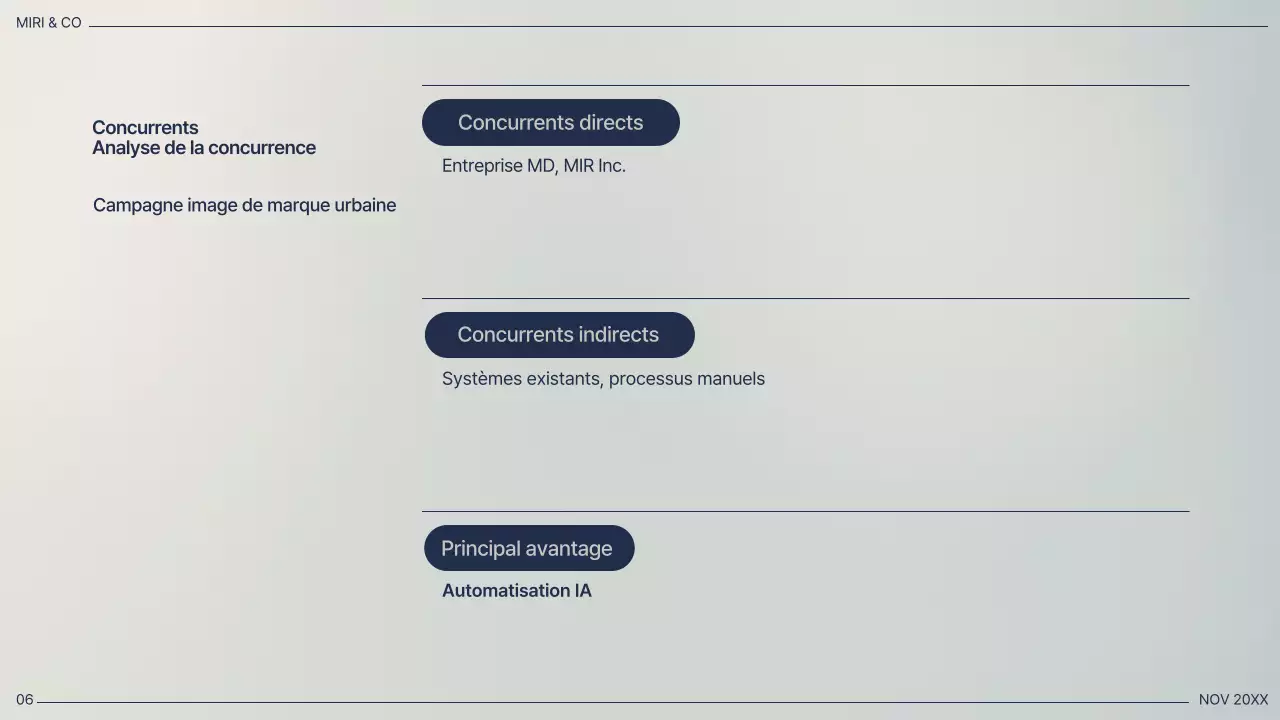 MIRI & CO

Concurrents
Analyse de la concurrence

Campagne image de marque urbaine

Concurrents directs

Entreprise MD, MIR Inc.

Concurrents indirects

Systèmes existants, processus manuels

Principal avantage

Automatisation IA

06

NOV 20XX